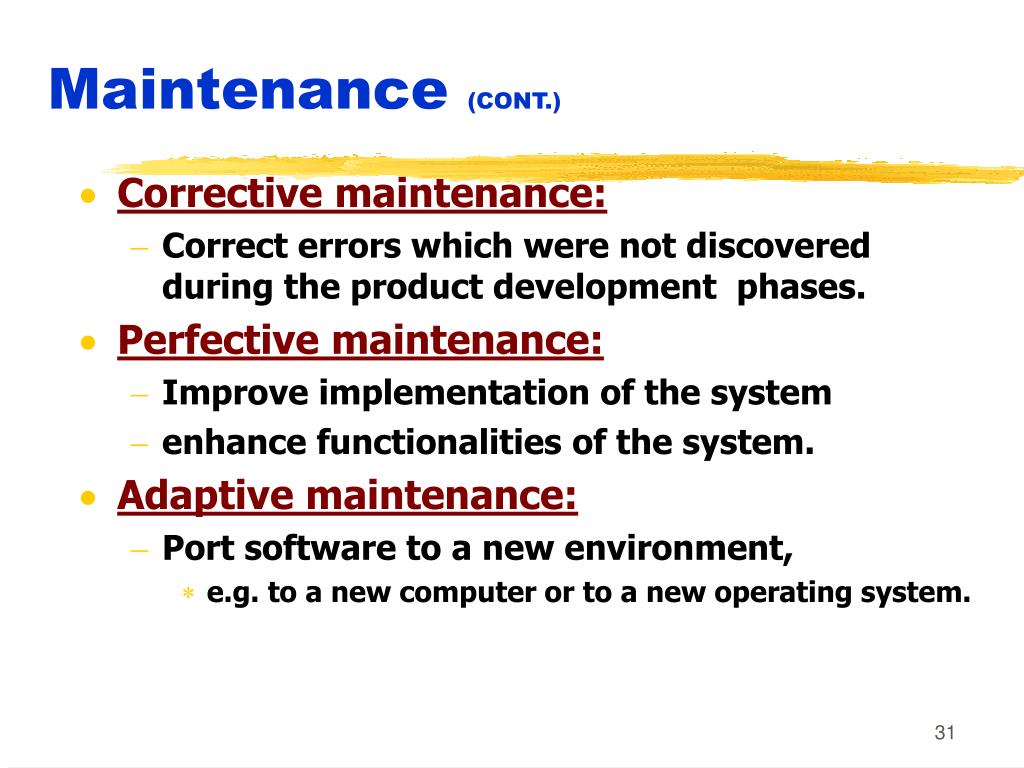 Maintenance (CONT.)

• Corrective maintenance:
– Correct errors which were not discovered during the product development phases.
• Perfective maintenance:
– Improve implementation of the system
– enhance functionalities of the system.
• Adaptive maintenance:
– Port software to a new environment,
∗ e.g. to a new computer or to a new operating system.

31